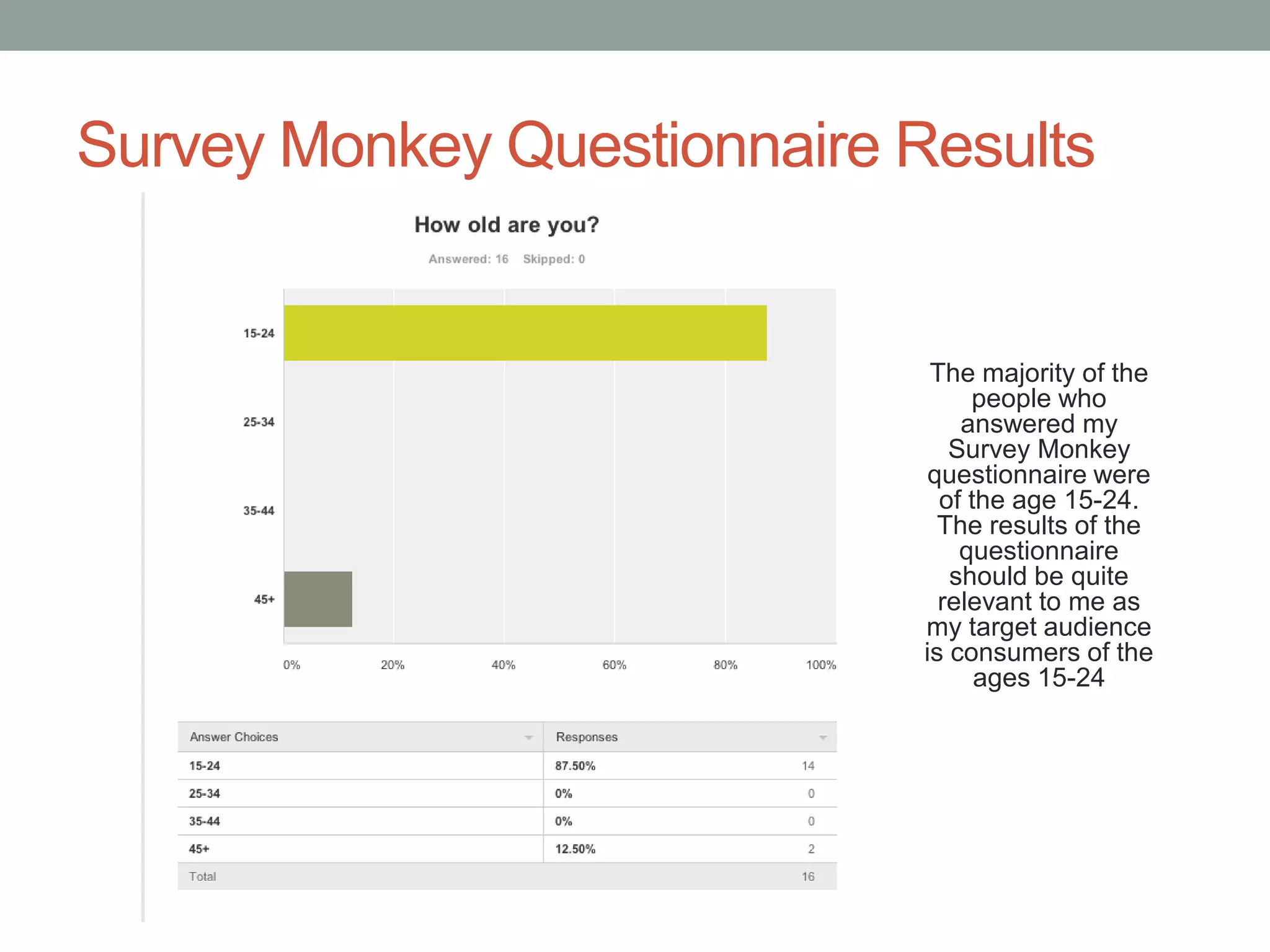 Survey Monkey Questionnaire Results

How old are you?

Answered: 16 Skipped: 0

15-24

25-34

35-44

45+

0% 20% 40% 60% 80% 100%

| Answer Choices | Responses | |
|---|---|---|
| 15-24 | 87.50% | 14 |
| 25-34 | 0% | 0 |
| 35-44 | 0% | 0 |
| 45+ | 12.50% | 2 |
| Total | | 16 |

The majority of the people who answered my Survey Monkey questionnaire were of the age 15-24. The results of the questionnaire should be quite relevant to me as my target audience is consumers of the ages 15-24